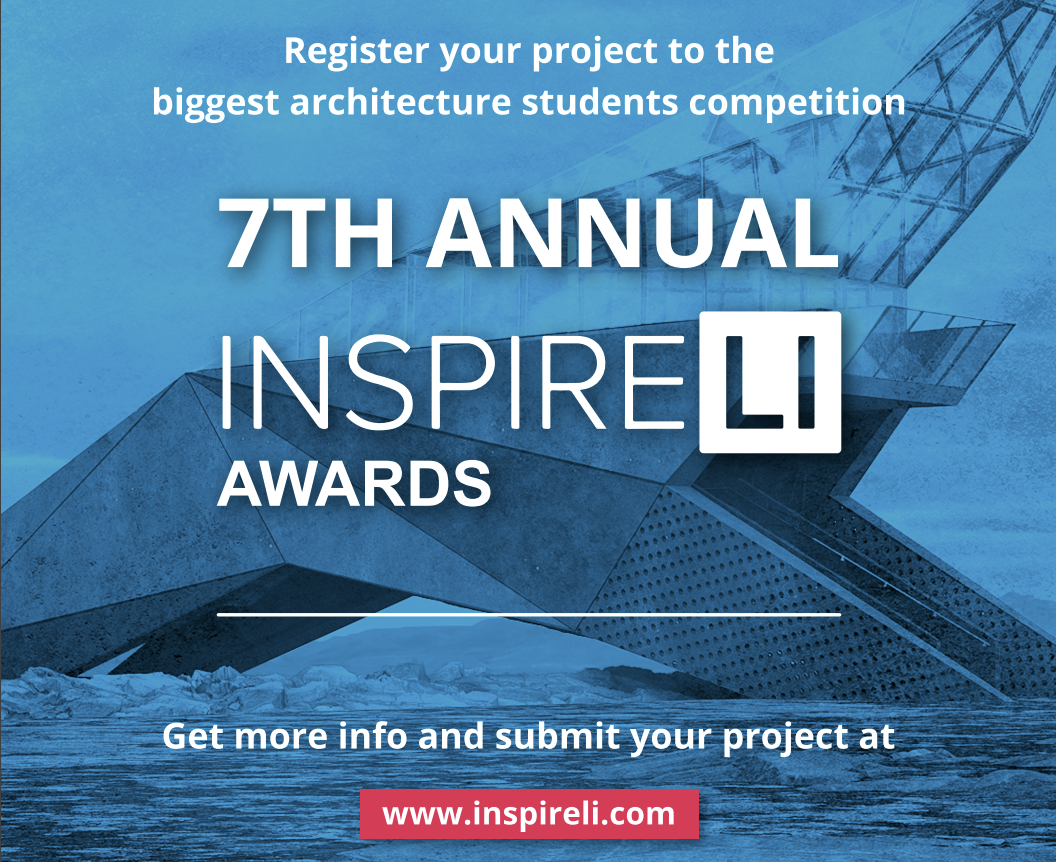 Register your project to the biggest architecture students competition

7TH ANNUAL

INSPIRELI

AWARDS

Get more info and submit your project at

www.inspireli.com